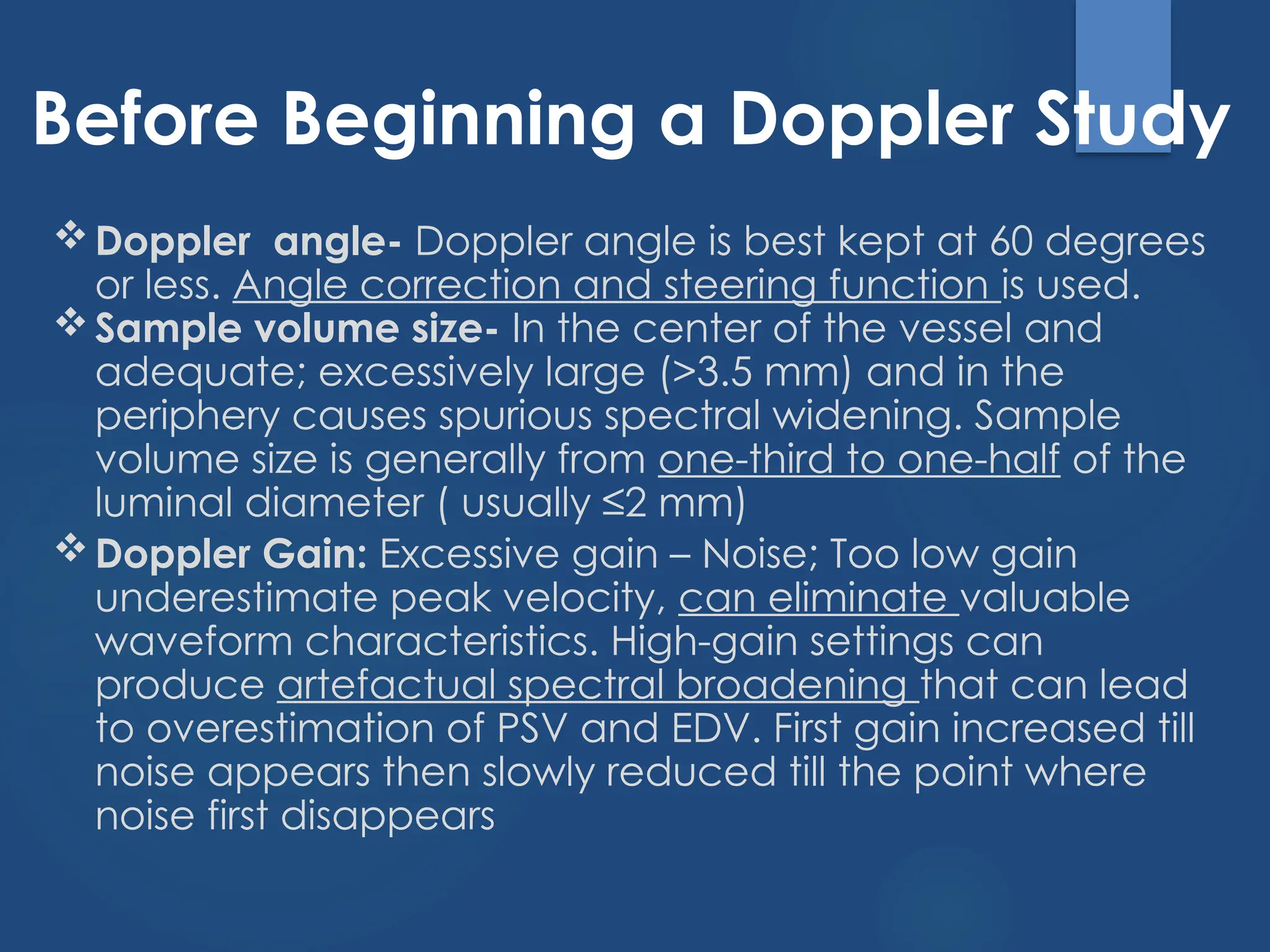 Before Beginning a Doppler Study

❖ Doppler angle- Doppler angle is best kept at 60 degrees or less. Angle correction and steering function is used.

❖ Sample volume size- In the center of the vessel and adequate; excessively large (>3.5 mm) and in the periphery causes spurious spectral widening. Sample volume size is generally from one-third to one-half of the luminal diameter ( usually ≤2 mm)

❖ Doppler Gain: Excessive gain – Noise; Too low gain underestimate peak velocity, can eliminate valuable waveform characteristics. High-gain settings can produce artefactual spectral broadening that can lead to overestimation of PSV and EDV. First gain increased till noise appears then slowly reduced till the point where noise first disappears